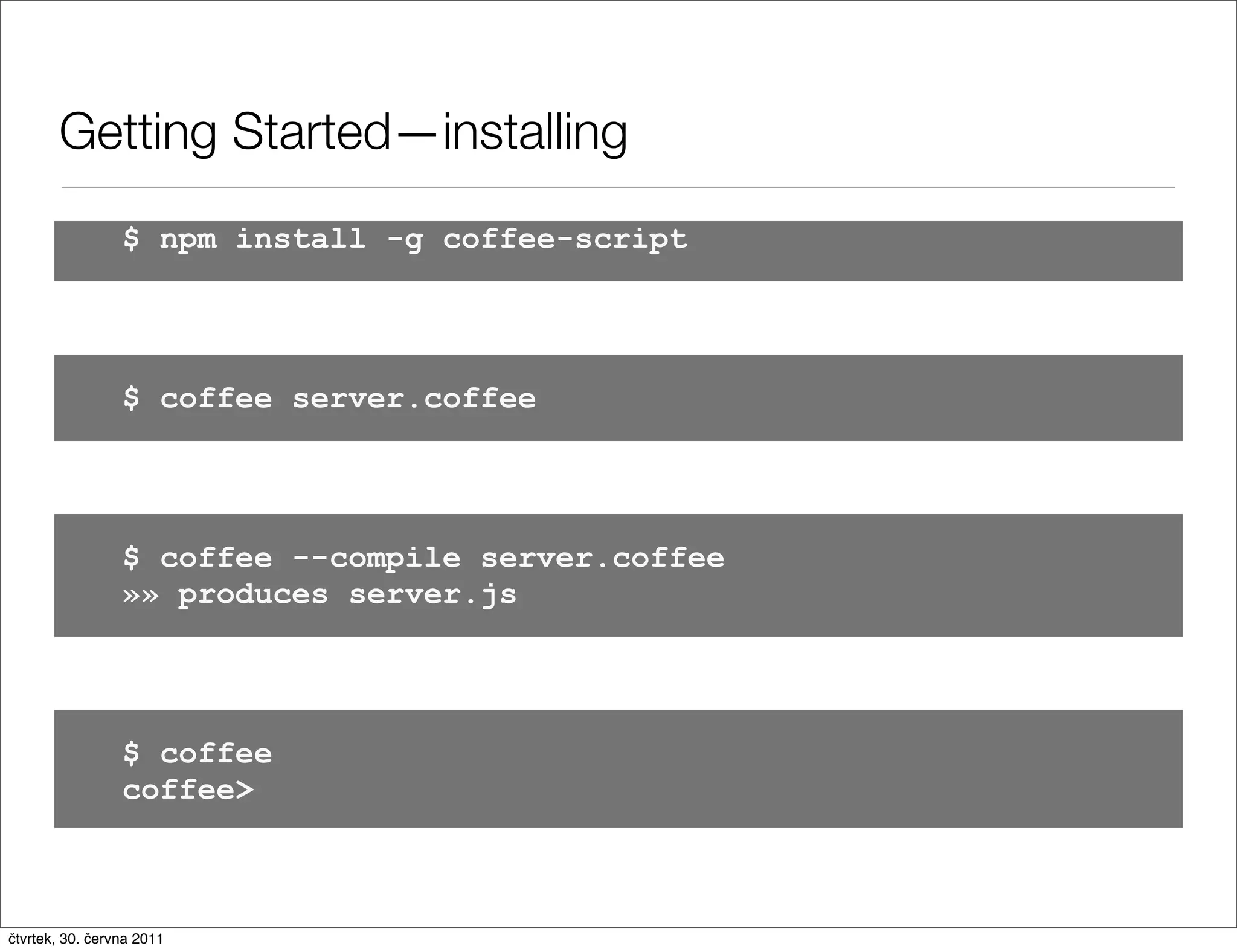 Getting Started—installing

$ npm install -g coffee-script

$ coffee server.coffee

$ coffee --compile server.coffee
»» produces server.js

$ coffee
coffee>

čtvrtek, 30. června 2011